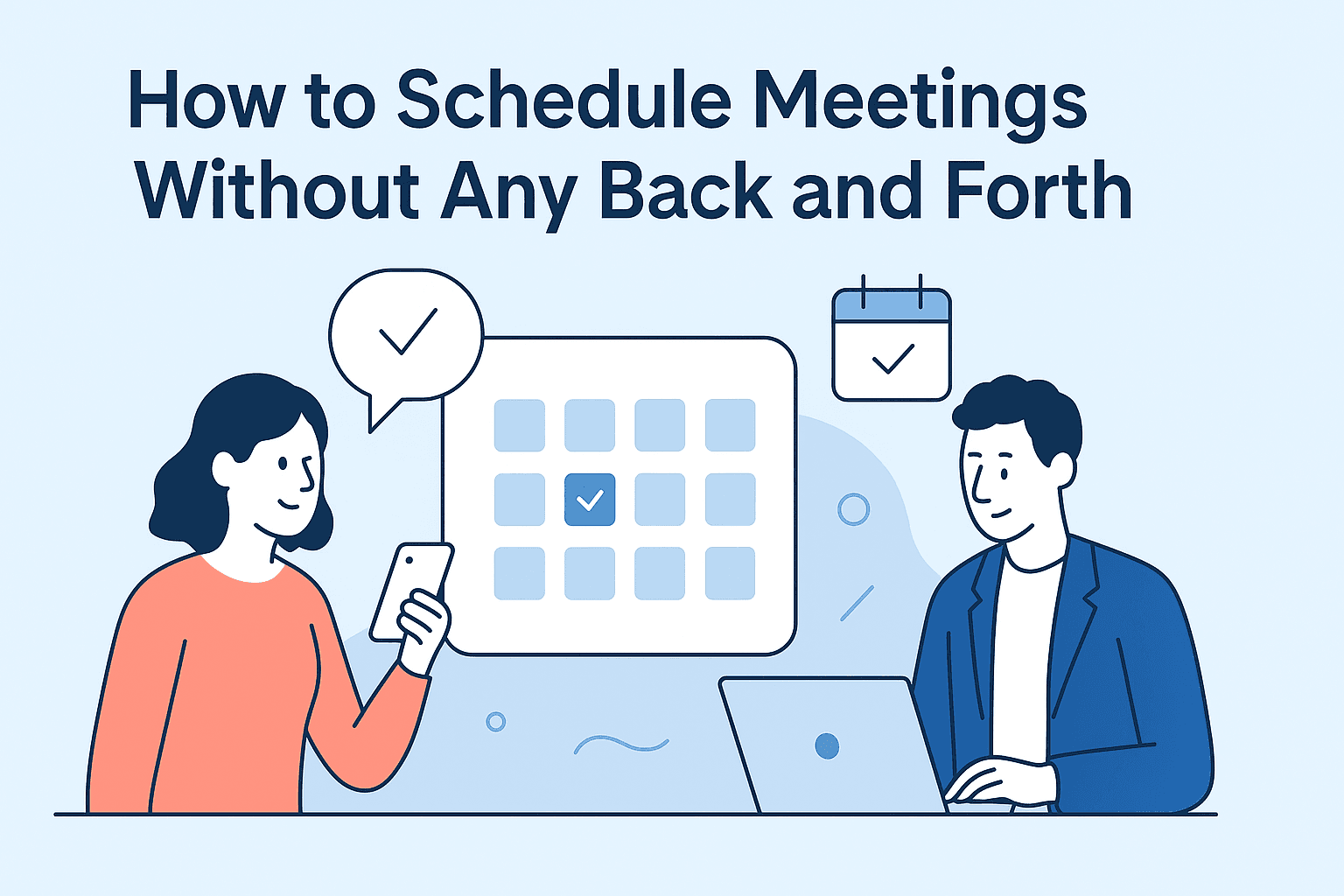 How to Schedule Meetings Without Any Back and Forth